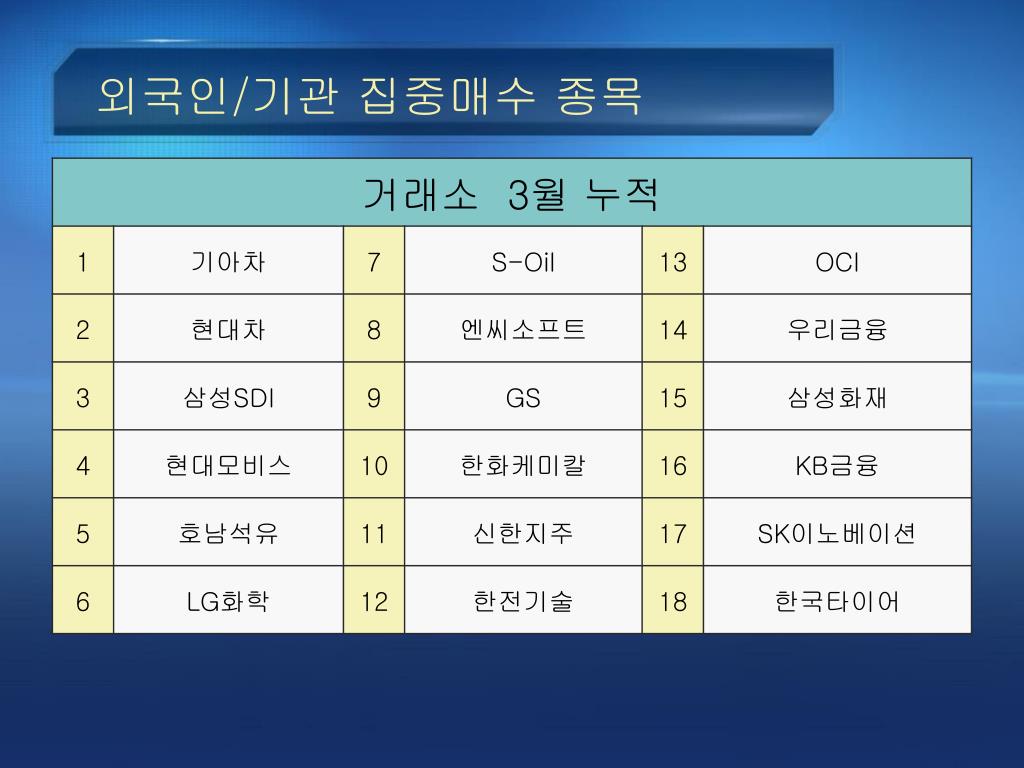 외국인/기관 집중매수 종목

| 거래소 3월 누적 | | | | | |
|---|---|---|---|---|---|
| 1 | 기아차 | 7 | S-Oil | 13 | OCI |
| 2 | 현대차 | 8 | 엔씨소프트 | 14 | 우리금융 |
| 3 | 삼성SDI | 9 | GS | 15 | 삼성화재 |
| 4 | 현대모비스 | 10 | 한화케미칼 | 16 | KB금융 |
| 5 | 호남석유 | 11 | 신한지주 | 17 | SK이노베이션 |
| 6 | LG화학 | 12 | 한전기술 | 18 | 한국타이어 |